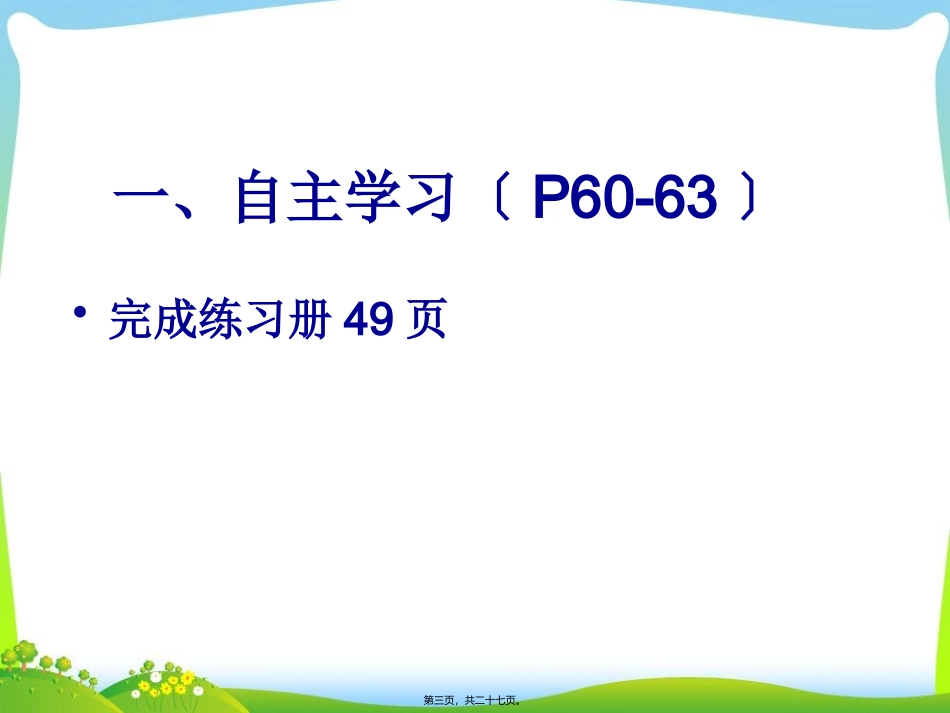 一、自主学习〔 P60-63 〕

• 完成练习册 49 页

第三页，共二十七页。